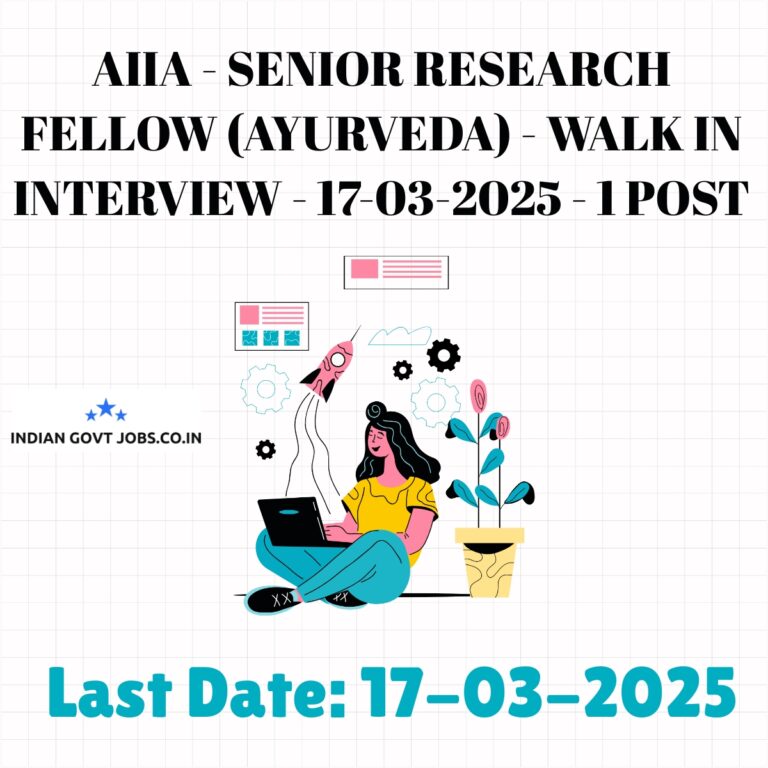 AIIA - SENIOR RESEARCH FELLOW (AYURVEDA) - WALK IN INTERVIEW - 17-03-2025 - 1 POST

INDIAN GOVT JOBS.CO.IN

Last Date: 17-03-2025